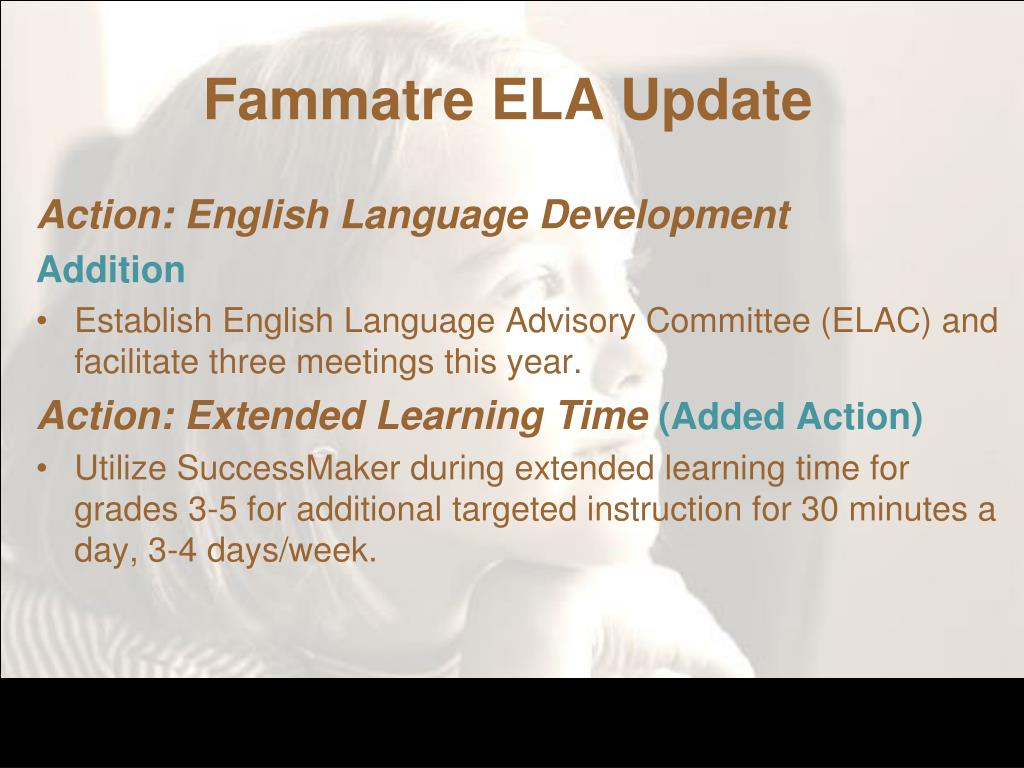 Fammatre ELA Update

Action: English Language Development

Addition

• Establish English Language Advisory Committee (ELAC) and facilitate three meetings this year.

Action: Extended Learning Time (Added Action)

• Utilize SuccessMaker during extended learning time for grades 3-5 for additional targeted instruction for 30 minutes a day, 3-4 days/week.